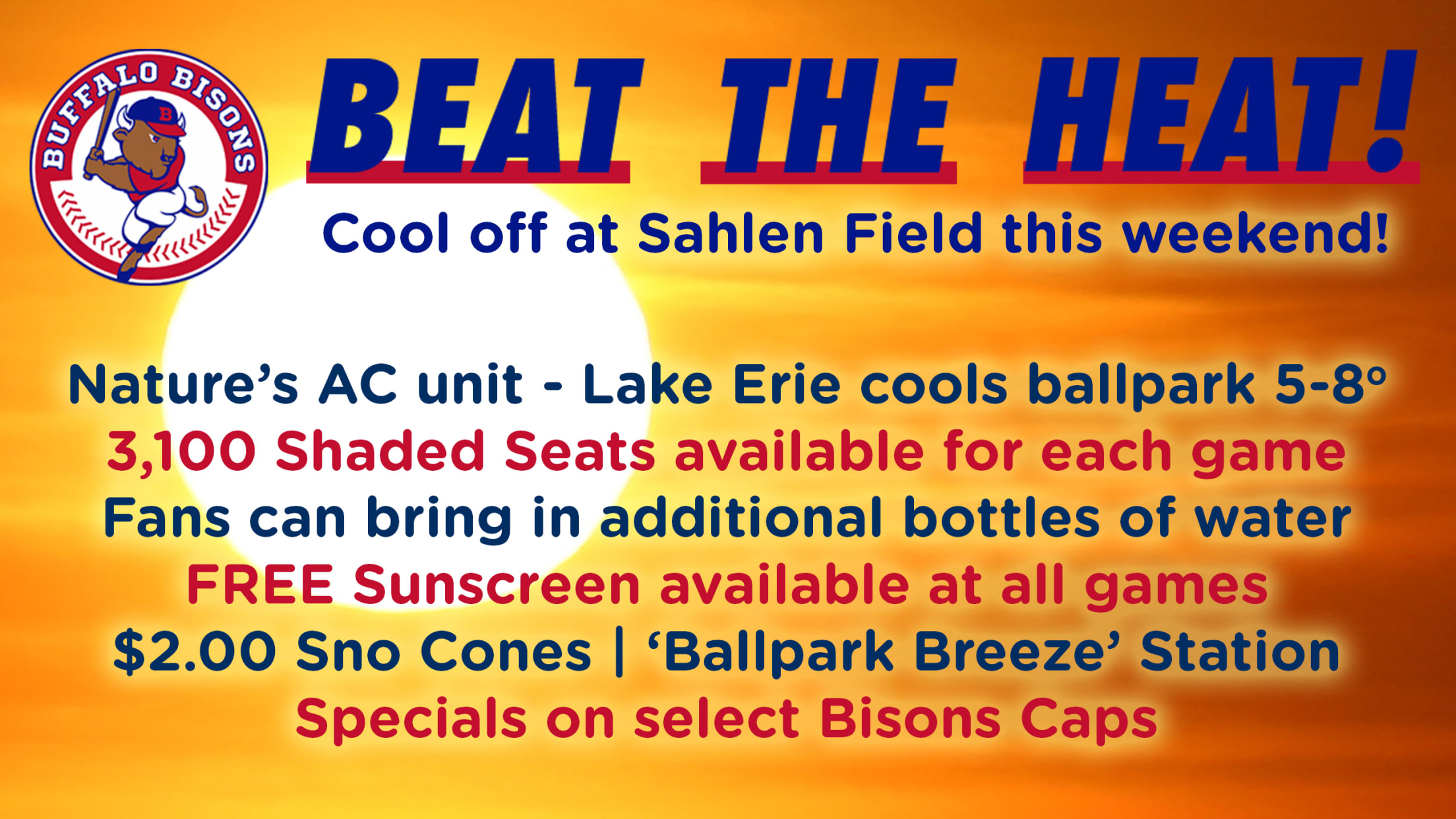 BUFFALO BISONS
B

BEAT THE HEAT!

Cool off at Sahlen Field this weekend!

Nature's AC unit - Lake Erie cools ballpark 5-8°
3,100 Shaded Seats available for each game
Fans can bring in additional bottles of water
FREE Sunscreen available at all games
$2.00 Sno Cones | 'Ballpark Breeze' Station
Specials on select Bisons Caps